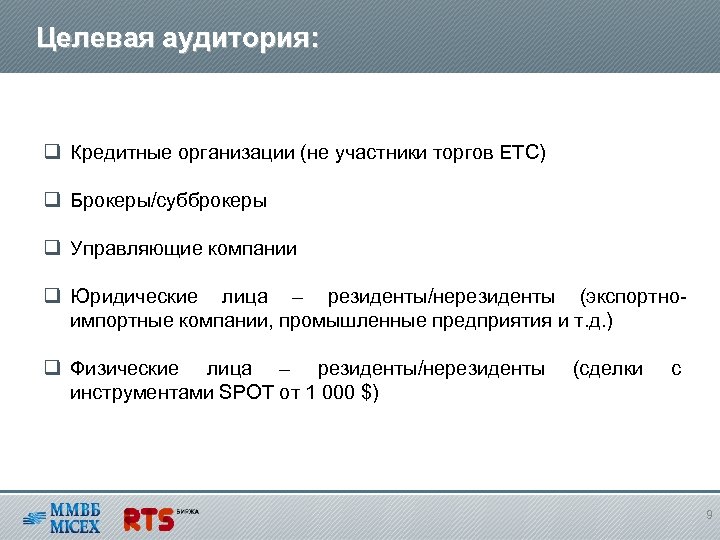 Целевая аудитория:

❑ Кредитные организации (не участники торгов ЕТС)

❑ Брокеры/субброкеры

❑ Управляющие компании

❑ Юридические лица – резиденты/нерезиденты (экспортно-импортные компании, промышленные предприятия и т.д.)

❑ Физические лица – резиденты/нерезиденты (сделки с инструментами SPOT от 1 000 $)

ММВБ MICEX RTS БИРЖА

9